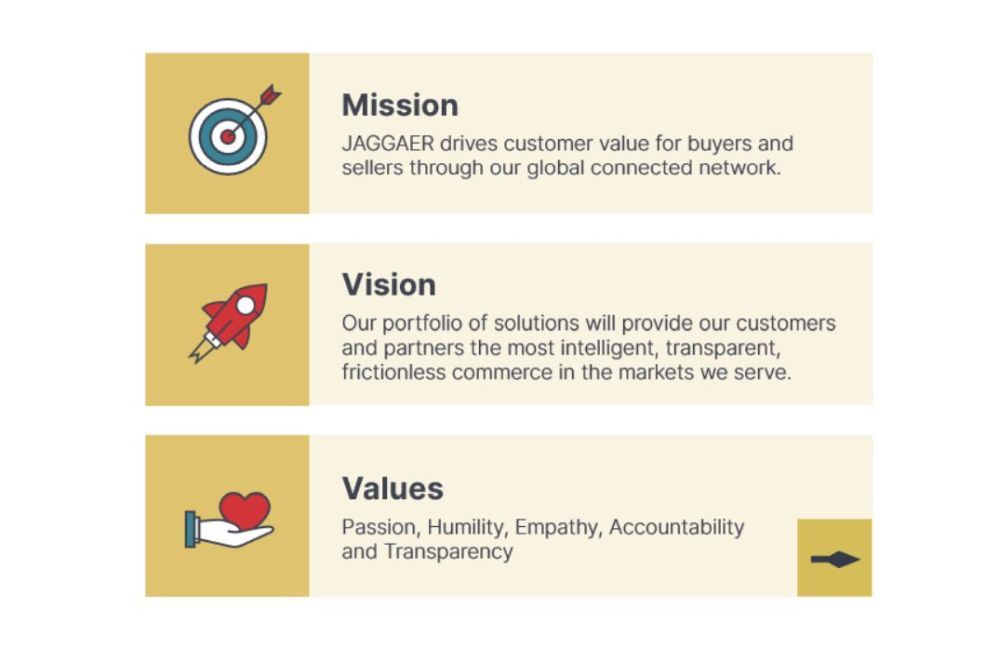 Mission
JAGGAER drives customer value for buyers and sellers through our global connected network.

Vision
Our portfolio of solutions will provide our customers and partners the most intelligent, transparent, frictionless commerce in the markets we serve.

Values
Passion, Humility, Empathy, Accountability and Transparency